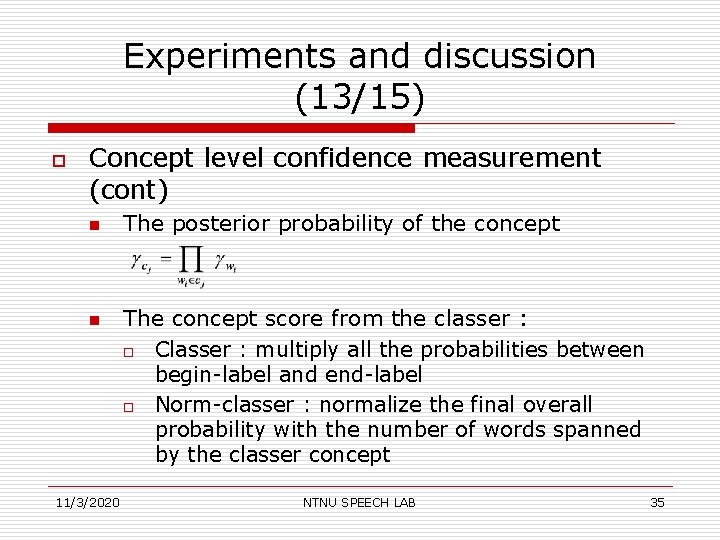 Experiments and discussion (13/15)

Concept level confidence measurement (cont)

The posterior probability of the concept

$\gamma_{c_j} = \prod_{w_i \in c_j} \gamma_{w_i}$

The concept score from the classer :

Classer : multiply all the probabilities between begin-label and end-label

Norm-classer : normalize the final overall probability with the number of words spanned by the classer concept

11/3/2020 NTNU SPEECH LAB 35